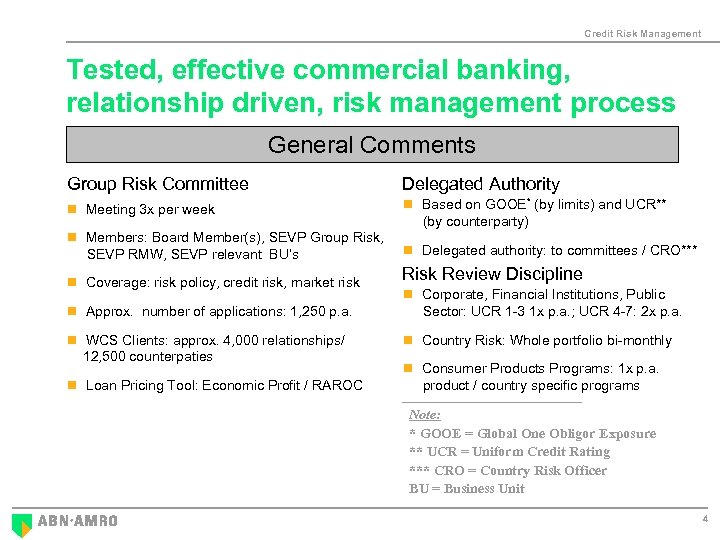 Credit Risk Management

Tested, effective commercial banking, relationship driven, risk management process

General Comments

Group Risk Committee

Meeting 3x per week

Members: Board Member(s), SEVP Group Risk, SEVP RMW, SEVP relevant BU's

Coverage: risk policy, credit risk, market risk

Approx. number of applications: 1,250 p.a.

WCS Clients: approx. 4,000 relationships/ 12,500 counterpaties

Loan Pricing Tool: Economic Profit / RAROC

Delegated Authority

Based on GOOE* (by limits) and UCR** (by counterparty)

Delegated authority: to committees / CRO***

Risk Review Discipline

Corporate, Financial Institutions, Public Sector: UCR 1-3 1x p.a.; UCR 4-7: 2x p.a.

Country Risk: Whole portfolio bi-monthly

Consumer Products Programs: 1x p.a. product / country specific programs

Note:
* GOOE = Global One Obligor Exposure
** UCR = Uniform Credit Rating
*** CRO = Country Risk Officer
BU = Business Unit

ABN·AMRO

4